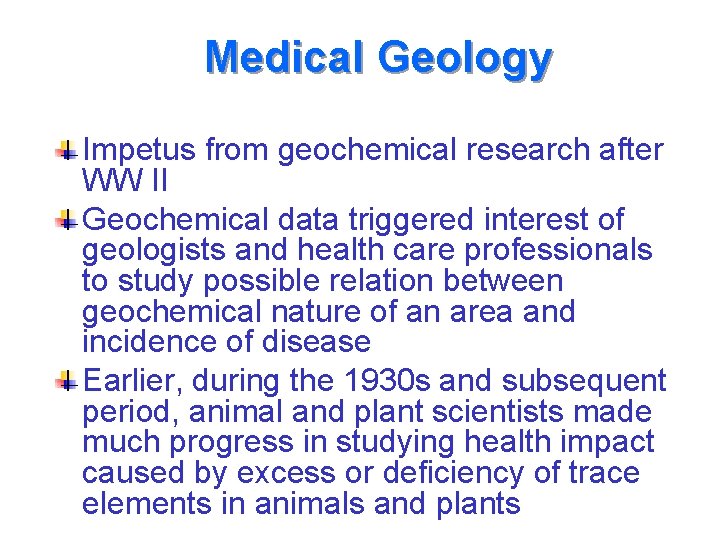 Medical Geology

Impetus from geochemical research after WW II

Geochemical data triggered interest of geologists and health care professionals to study possible relation between geochemical nature of an area and incidence of disease

Earlier, during the 1930s and subsequent period, animal and plant scientists made much progress in studying health impact caused by excess or deficiency of trace elements in animals and plants